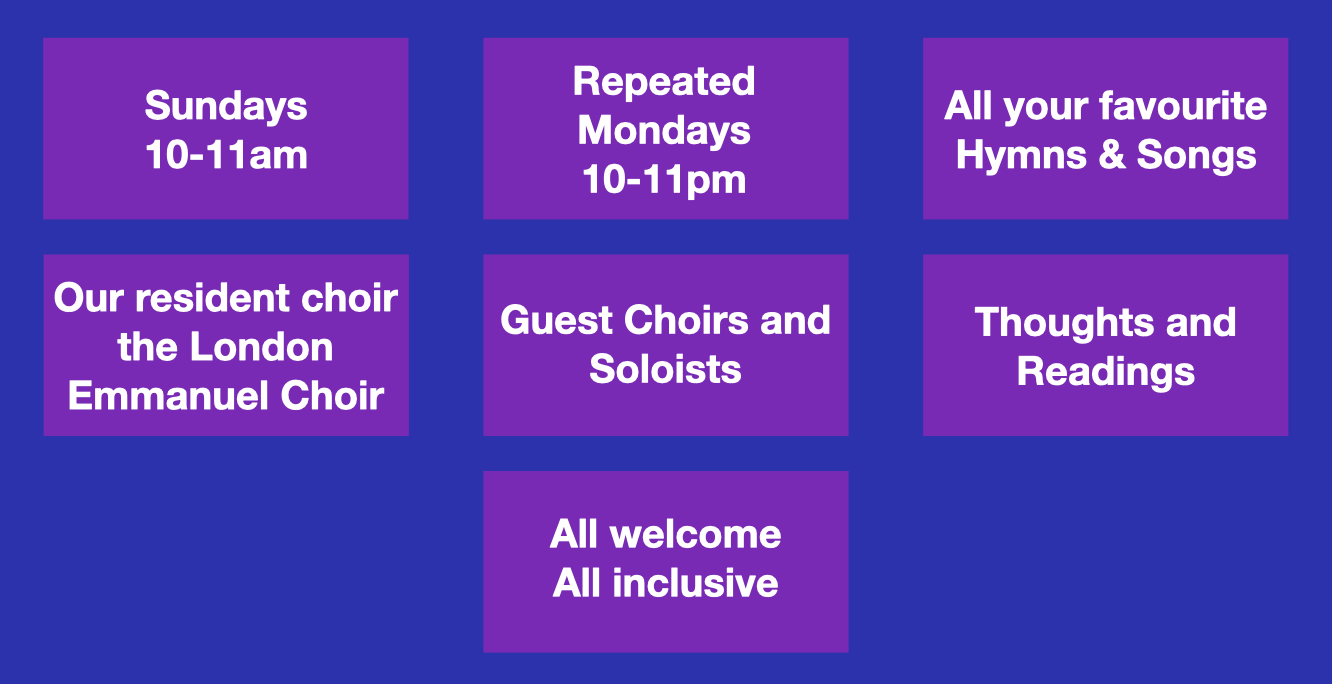 Sundays
10-11am

Repeated
Mondays
10-11pm

All your favourite
Hymns & Songs

Our resident choir
the London
Emmanuel Choir

Guest Choirs and
Soloists

Thoughts and
Readings

All welcome
All inclusive